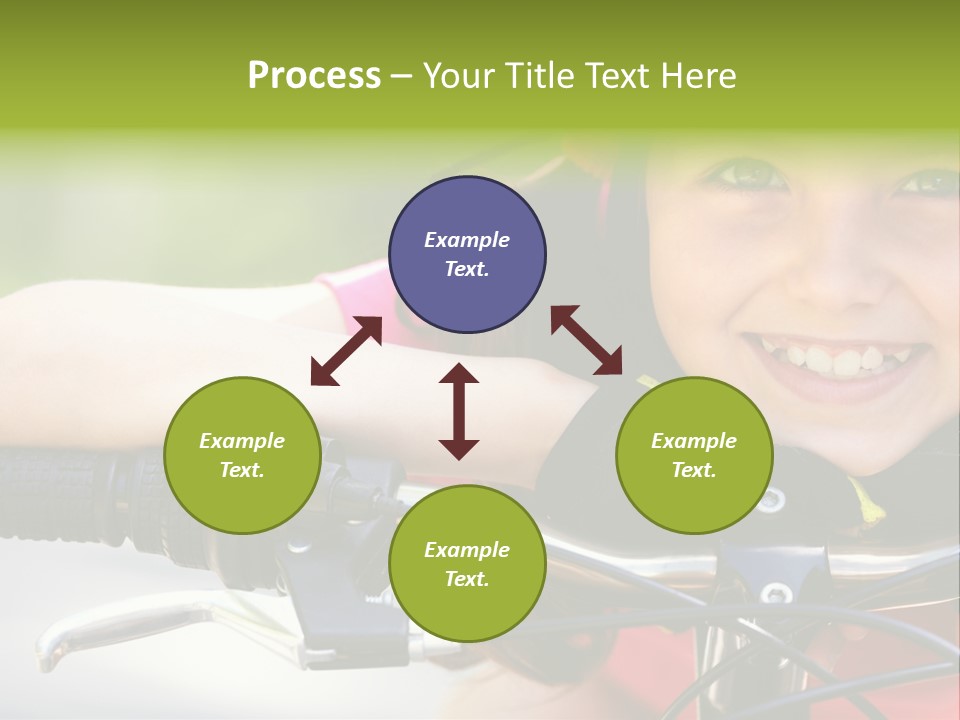 Process – Your Title Text Here

Example Text.

Example Text.

Example Text.

Example Text.